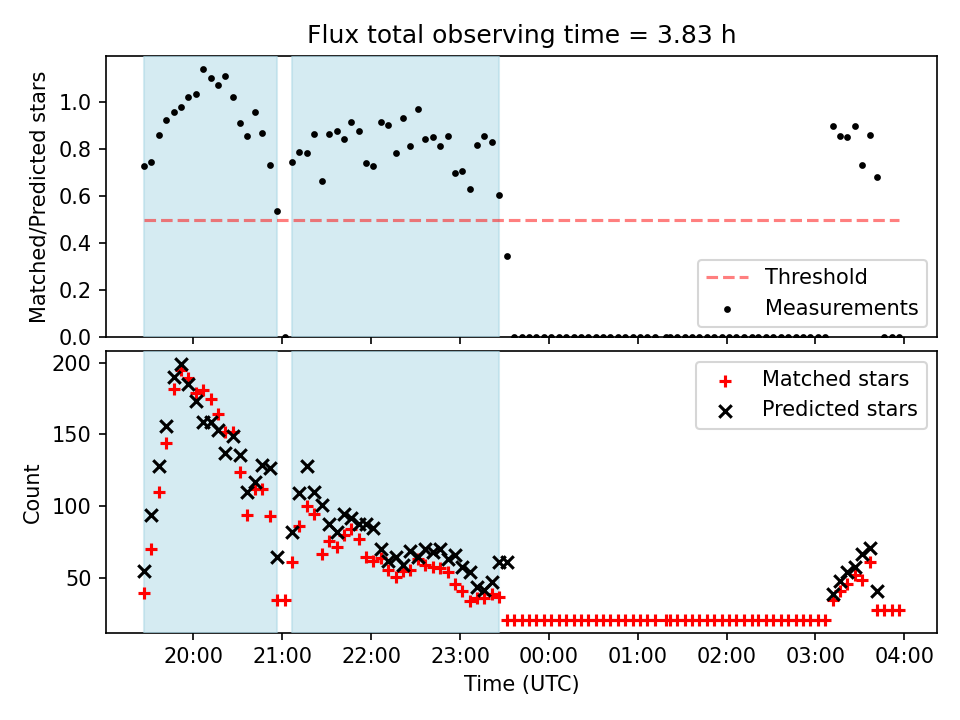 Flux total observing time = 3.83 h

Matched/Predicted stars

1.0
0.8
0.6
0.4
0.2
0.0

Threshold
Measurements

Count

200
150
100
50

Matched stars
Predicted stars

20:00
21:00
22:00
23:00
00:00
01:00
02:00
03:00
04:00

Time (UTC)